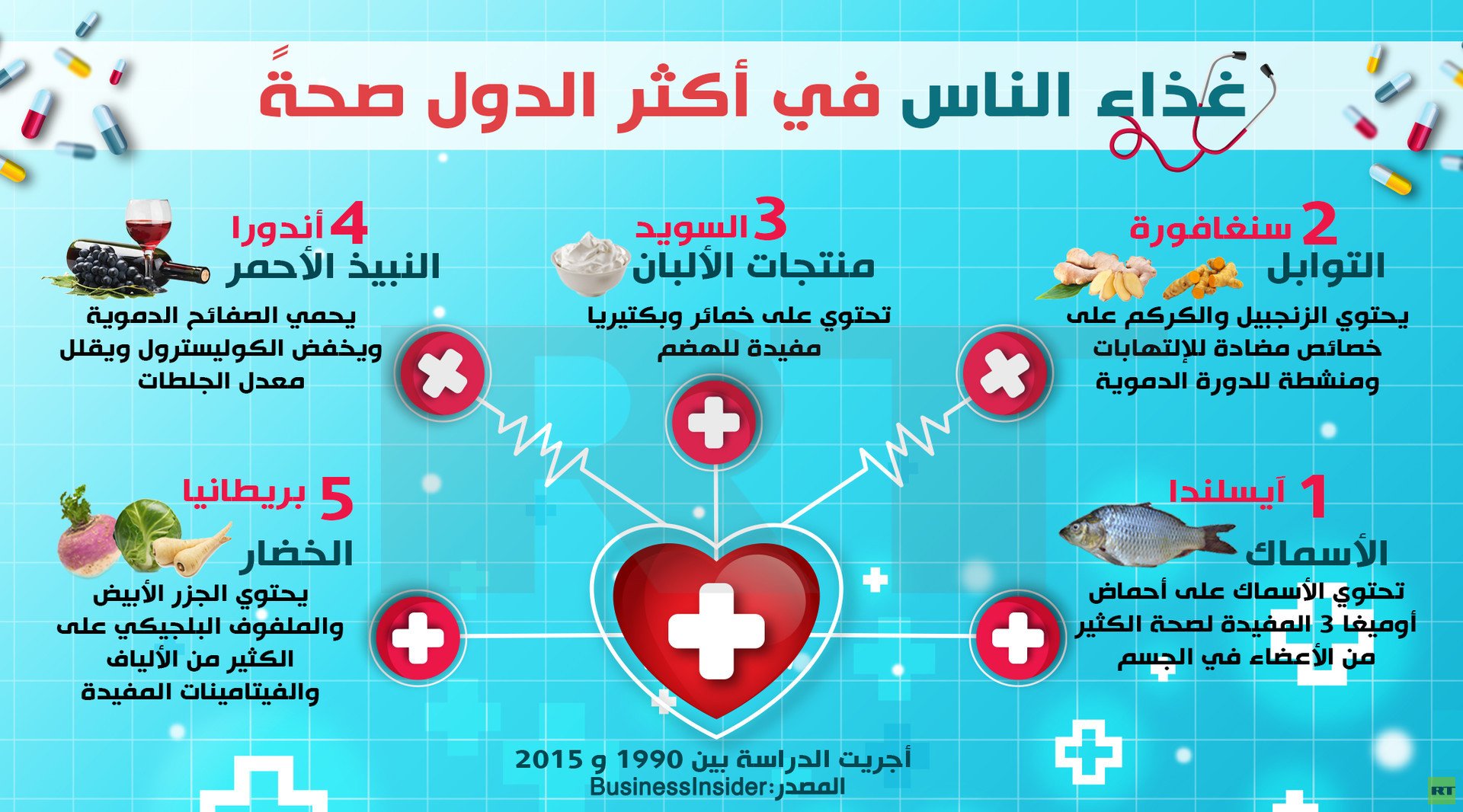 غذاء الناس في أكثر الدول صحةً

2 سنغافورة
التوابل
يحتوي الزنجبيل والكركم على خصائص مضادة للإلتهابات ومنشطة للدورة الدموية

3 السويد
منتجات الألبان
تحتوي على خمائر وبكتيريا مفيدة للهضم

4 أندورا
النبيذ الأحمر
يحمي الصفائح الدموية ويخفض الكوليسترول ويقلل معدل الجلطات

1 آيسلندا
الأسماك
تحتوي الأسماك على أحماض أوميغا 3 المفيدة لصحة الكثير من الأعضاء في الجسم

5 بريطانيا
الخضار
يحتوي الجزر الأبيض والملفوف البلجيكي على الكثير من الألياف والفيتامينات المفيدة

أجريت الدراسة بين 1990 و 2015
المصدر:BusinessInsider

RT